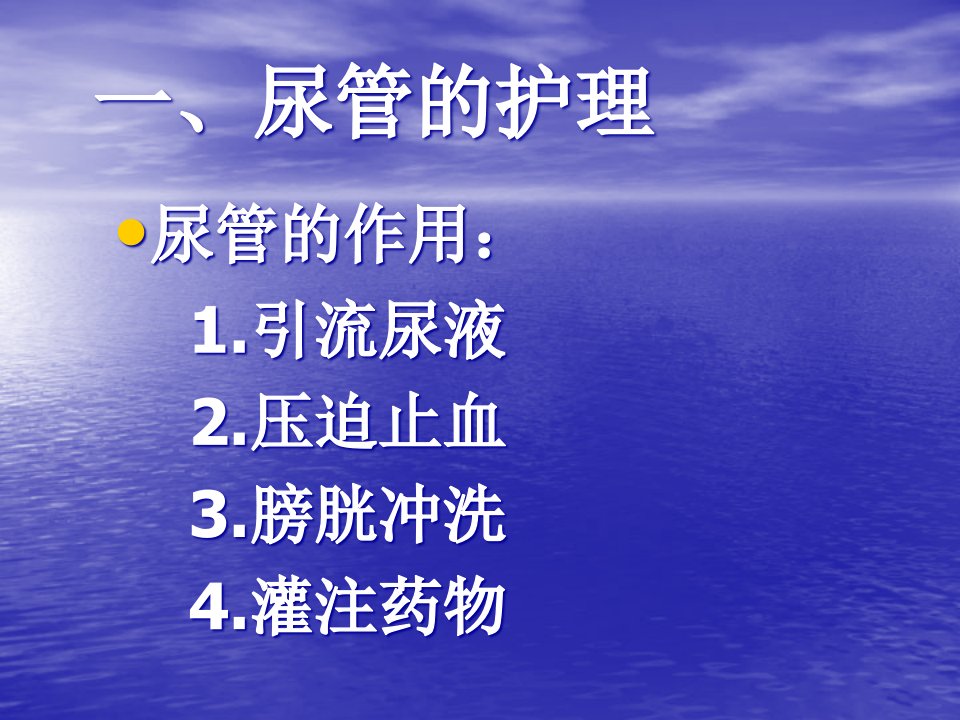 一、尿管的护理

• 尿管的作用：

1.引流尿液

2.压迫止血

3.膀胱冲洗

4.灌注药物